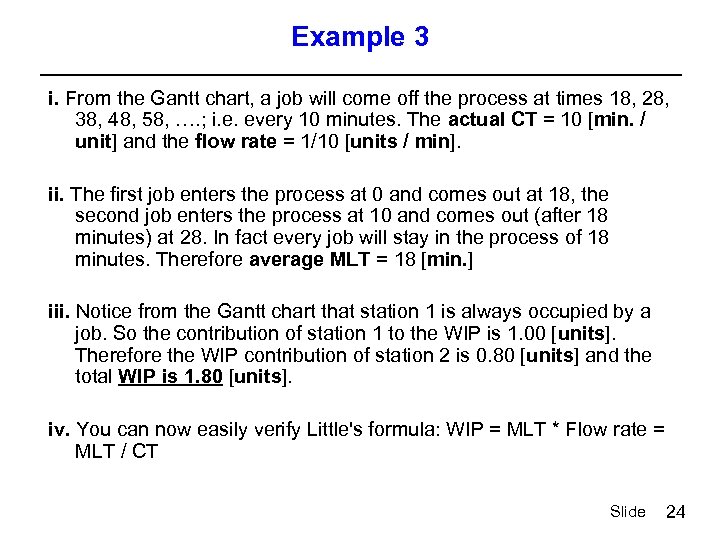 Example 3

i. From the Gantt chart, a job will come off the process at times 18, 28, 38, 48, 58, ….; i.e. every 10 minutes. The actual CT = 10 [min. / unit] and the flow rate = 1/10 [units / min].

ii. The first job enters the process at 0 and comes out at 18, the second job enters the process at 10 and comes out (after 18 minutes) at 28. In fact every job will stay in the process of 18 minutes. Therefore average MLT = 18 [min.]

iii. Notice from the Gantt chart that station 1 is always occupied by a job. So the contribution of station 1 to the WIP is 1.00 [units]. Therefore the WIP contribution of station 2 is 0.80 [units] and the total WIP is 1.80 [units].

iv. You can now easily verify Little's formula: WIP = MLT * Flow rate = MLT / CT

Slide 24